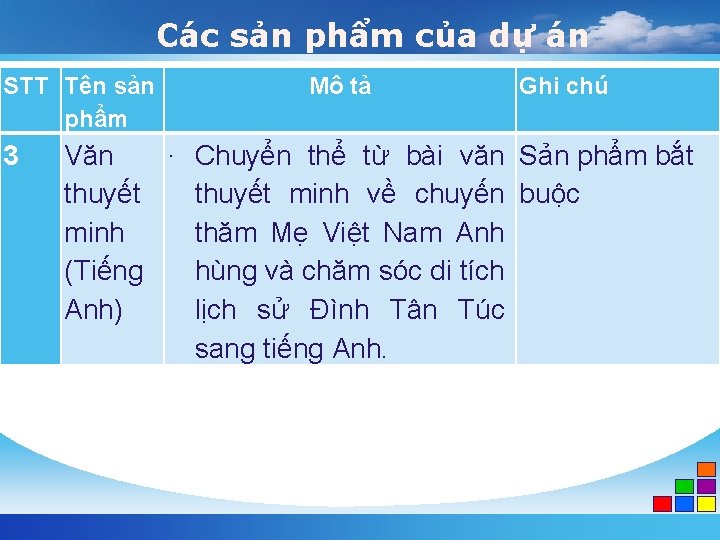 Các sản phẩm của dự án

| STT | Tên sản phẩm | Mô tả | Ghi chú |
|---|---|---|---|
| 3 | Văn thuyết minh (Tiếng Anh) | · Chuyển thể từ bài văn thuyết minh về chuyến thăm Mẹ Việt Nam Anh hùng và chăm sóc di tích lịch sử Đình Tân Túc sang tiếng Anh. | Sản phẩm bắt buộc |